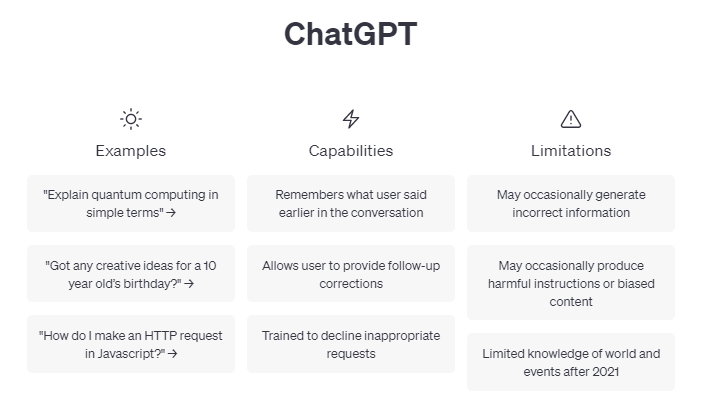 ChatGPT

Examples

"Explain quantum computing in simple terms" →

"Got any creative ideas for a 10 year old's birthday?" →

"How do I make an HTTP request in Javascript?" →

Capabilities

Remembers what user said earlier in the conversation

Allows user to provide follow-up corrections

Trained to decline inappropriate requests

Limitations

May occasionally generate incorrect information

May occasionally produce harmful instructions or biased content

Limited knowledge of world and events after 2021